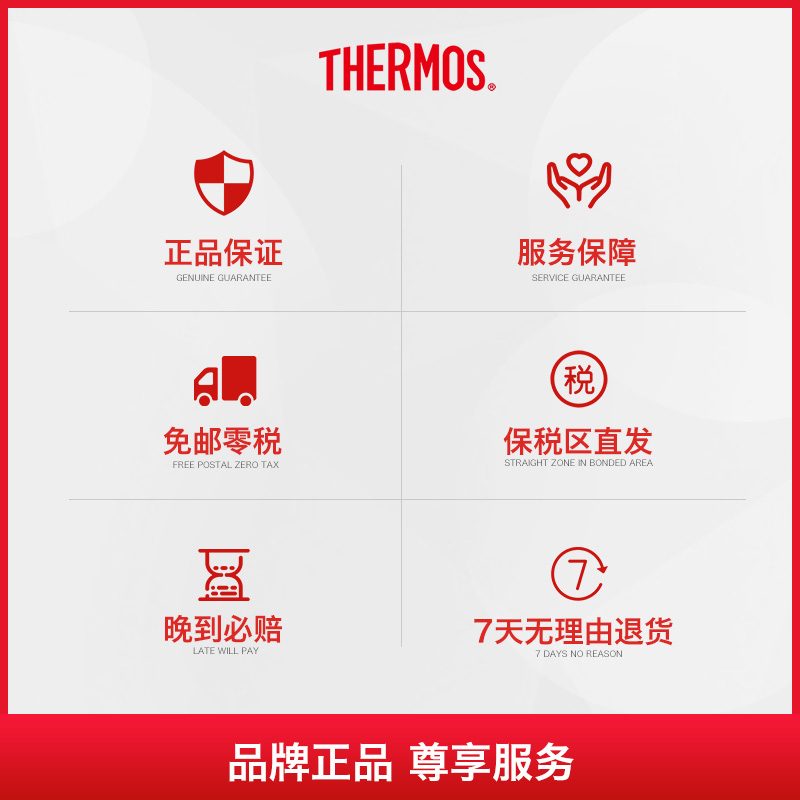 THERMOS®

正品保证
GENUINE GUARANTEE

服务保障
SERVICE GUARANTEE

免邮零税
FREE POSTAL ZERO TAX

税

保税区直发
STRAIGHT ZONE IN BONDED AREA

晚到必赔
LATE WILL PAY

7

7天无理由退货
7 DAYS NO REASON

品牌正品 尊享服务